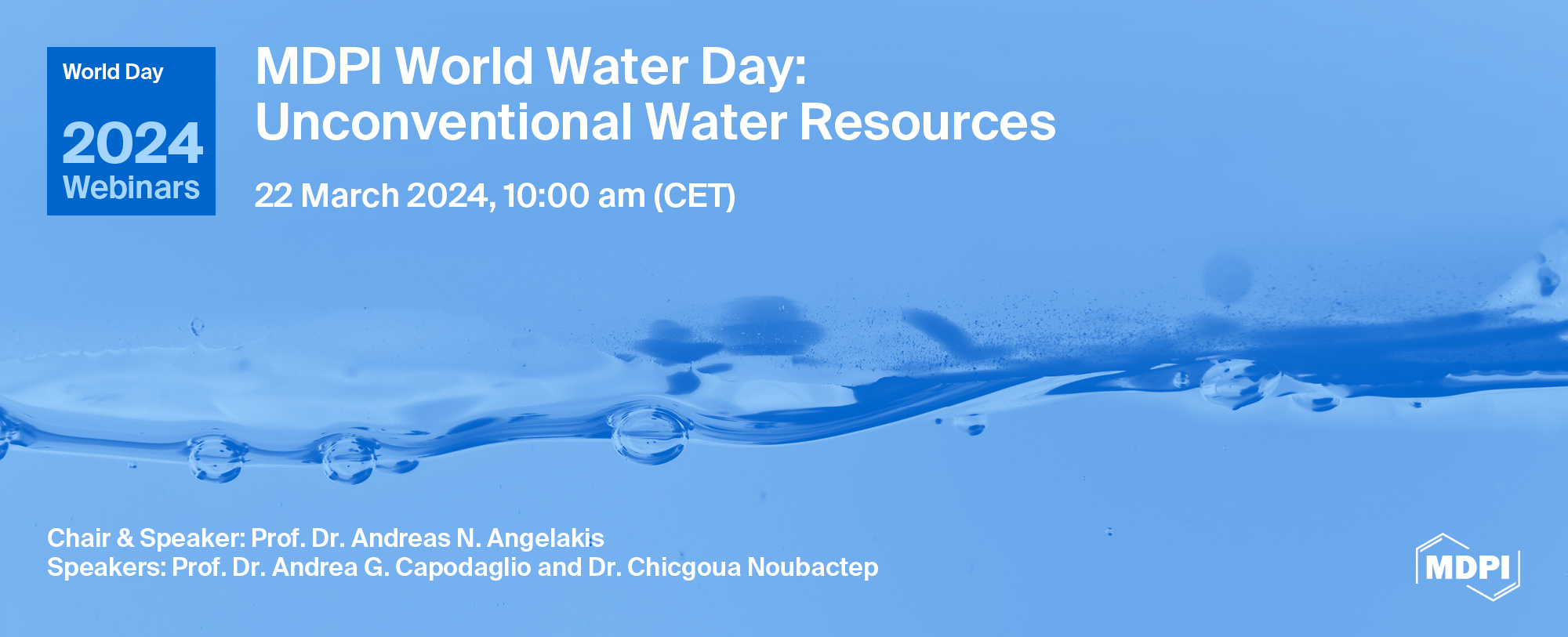 World Day
2024
Webinars

MDPI World Water Day: Unconventional Water Resources

22 March 2024, 10:00 am (CET)

Chair & Speaker: Prof. Dr. Andreas N. Angelakis
Speakers: Prof. Dr. Andrea G. Capodaglio and Dr. Chicgoua Noubactep

MDPI